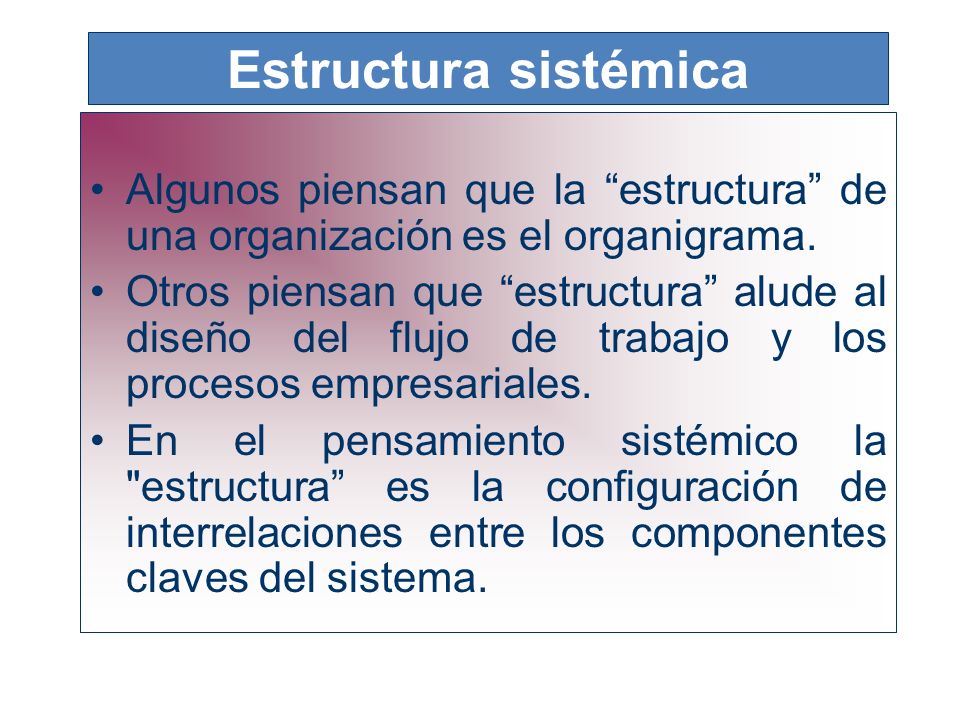 Estructura sistémica

• Algunos piensan que la “estructura” de una organización es el organigrama.
• Otros piensan que “estructura” alude al diseño del flujo de trabajo y los procesos empresariales.
• En el pensamiento sistémico la "estructura” es la configuración de interrelaciones entre los componentes claves del sistema.